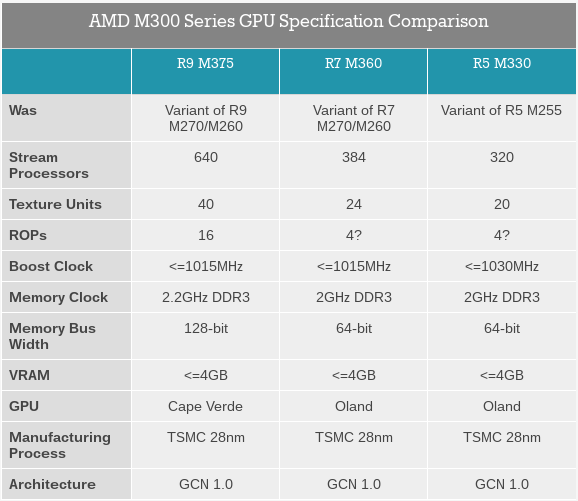 AMD M300 Series GPU Specification Comparison

| | R9 M375 | R7 M360 | R5 M330 |
|---|---|---|---|
| Was | Variant of R9 M270/M260 | Variant of R7 M270/M260 | Variant of R5 M255 |
| Stream Processors | 640 | 384 | 320 |
| Texture Units | 40 | 24 | 20 |
| ROPs | 16 | 4? | 4? |
| Boost Clock | <=1015MHz | <=1015MHz | <=1030MHz |
| Memory Clock | 2.2GHz DDR3 | 2GHz DDR3 | 2GHz DDR3 |
| Memory Bus Width | 128-bit | 64-bit | 64-bit |
| VRAM | <=4GB | <=4GB | <=4GB |
| GPU | Cape Verde | Oland | Oland |
| Manufacturing Process | TSMC 28nm | TSMC 28nm | TSMC 28nm |
| Architecture | GCN 1.0 | GCN 1.0 | GCN 1.0 |